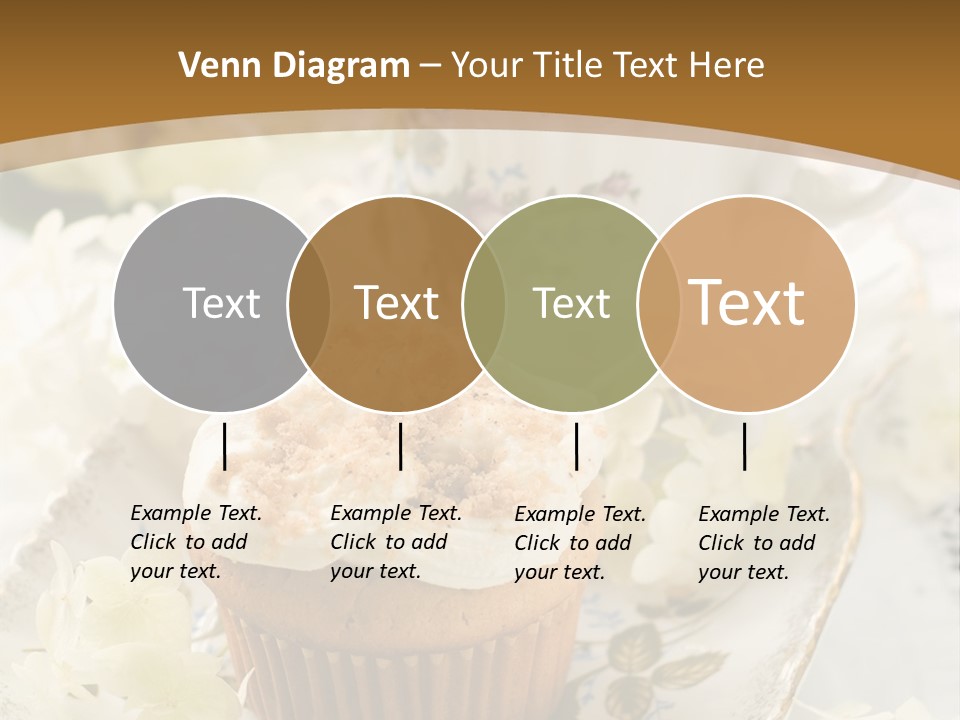 Venn Diagram – Your Title Text Here

Text

Text

Text

Text

Example Text. Click to add your text.

Example Text. Click to add your text.

Example Text. Click to add your text.

Example Text. Click to add your text.